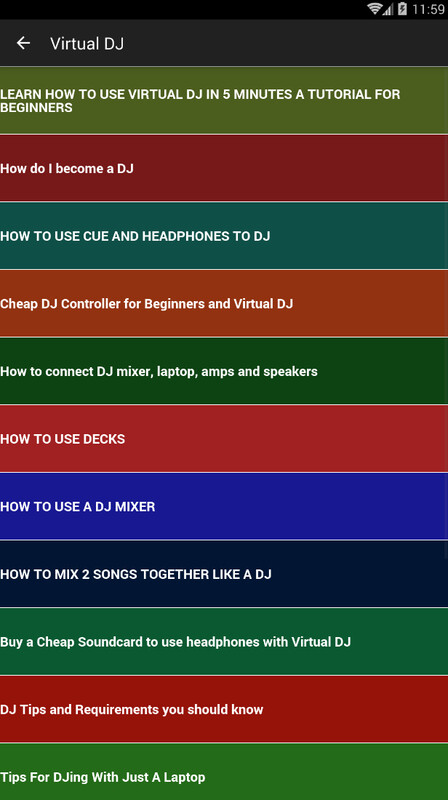 11:59

Virtual DJ

LEARN HOW TO USE VIRTUAL DJ IN 5 MINUTES A TUTORIAL FOR BEGINNERS

How do I become a DJ

HOW TO USE CUE AND HEADPHONES TO DJ

Cheap DJ Controller for Beginners and Virtual DJ

How to connect DJ mixer, laptop, amps and speakers

HOW TO USE DECKS

HOW TO USE A DJ MIXER

HOW TO MIX 2 SONGS TOGETHER LIKE A DJ

Buy a Cheap Soundcard to use headphones with Virtual DJ

DJ Tips and Requirements you should know

Tips For DJing With Just A Laptop